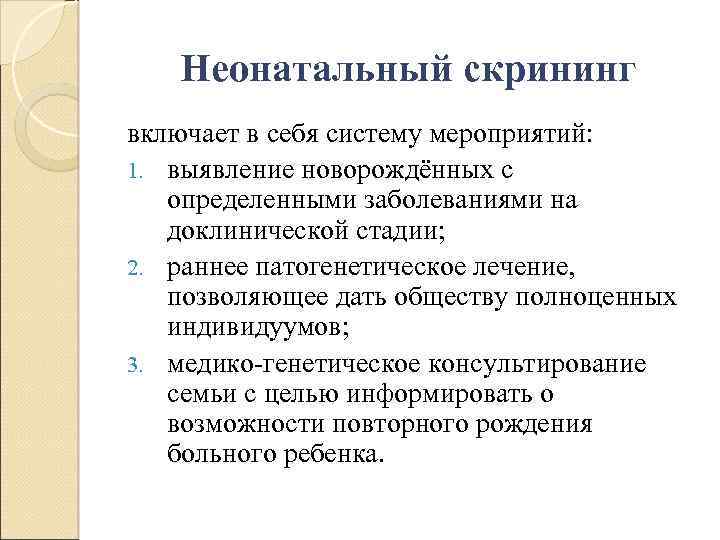 Неонатальный скрининг

включает в себя систему мероприятий:

1. выявление новорождённых с определенными заболеваниями на доклинической стадии;
2. раннее патогенетическое лечение, позволяющее дать обществу полноценных индивидуумов;
3. медико-генетическое консультирование семьи с целью информировать о возможности повторного рождения больного ребенка.